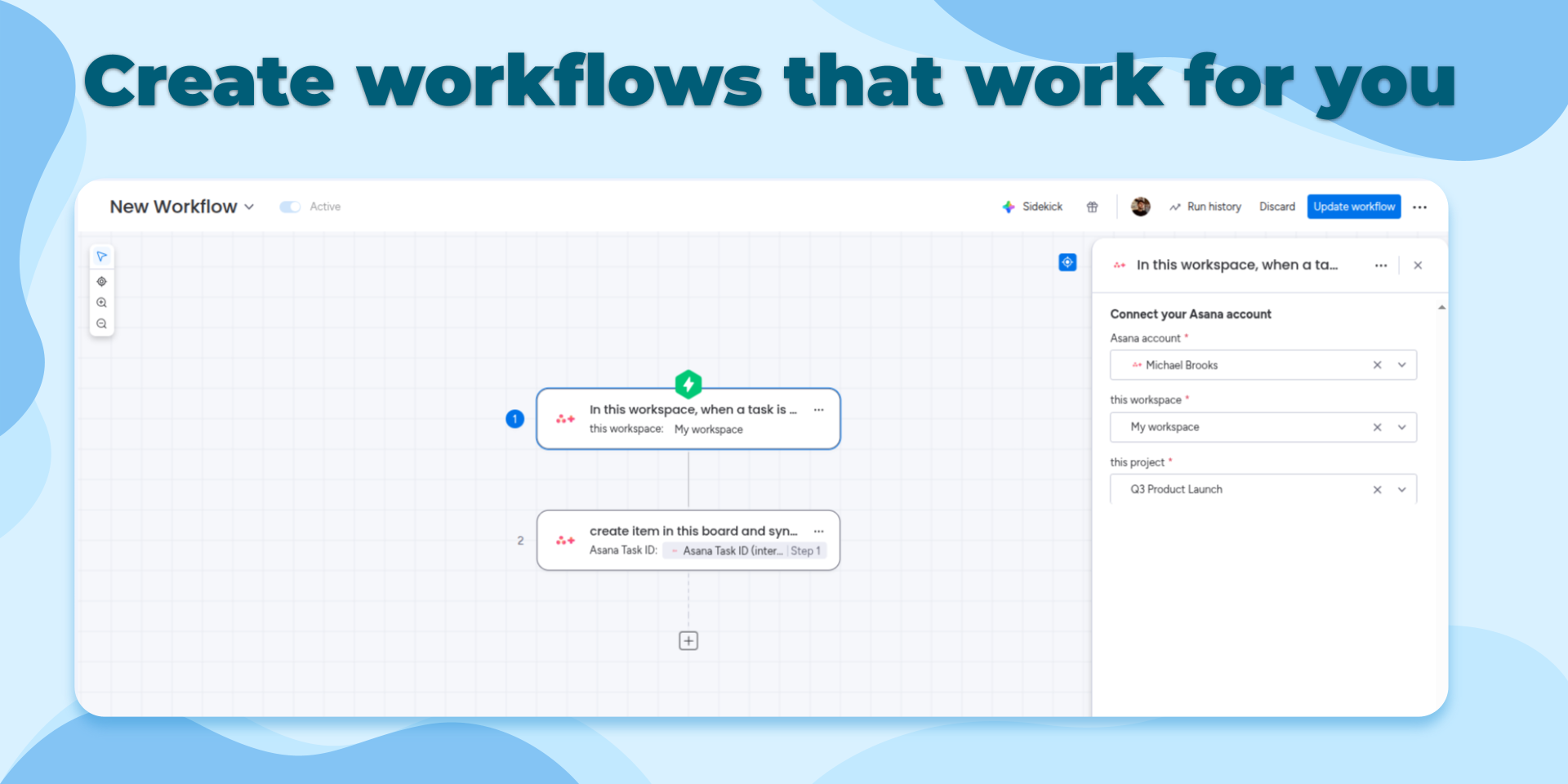 Create workflows that work for you

New Workflow

Active

Sidekick

Run history

Discard

Update workflow

1

In this workspace, when a task is ...

this workspace: My workspace

2

create item in this board and syn...

Asana Task ID: Asana Task ID (inter... Step 1

In this workspace, when a ta...

Connect your Asana account

Asana account *

Michael Brooks

this workspace *

My workspace

this project *

Q3 Product Launch